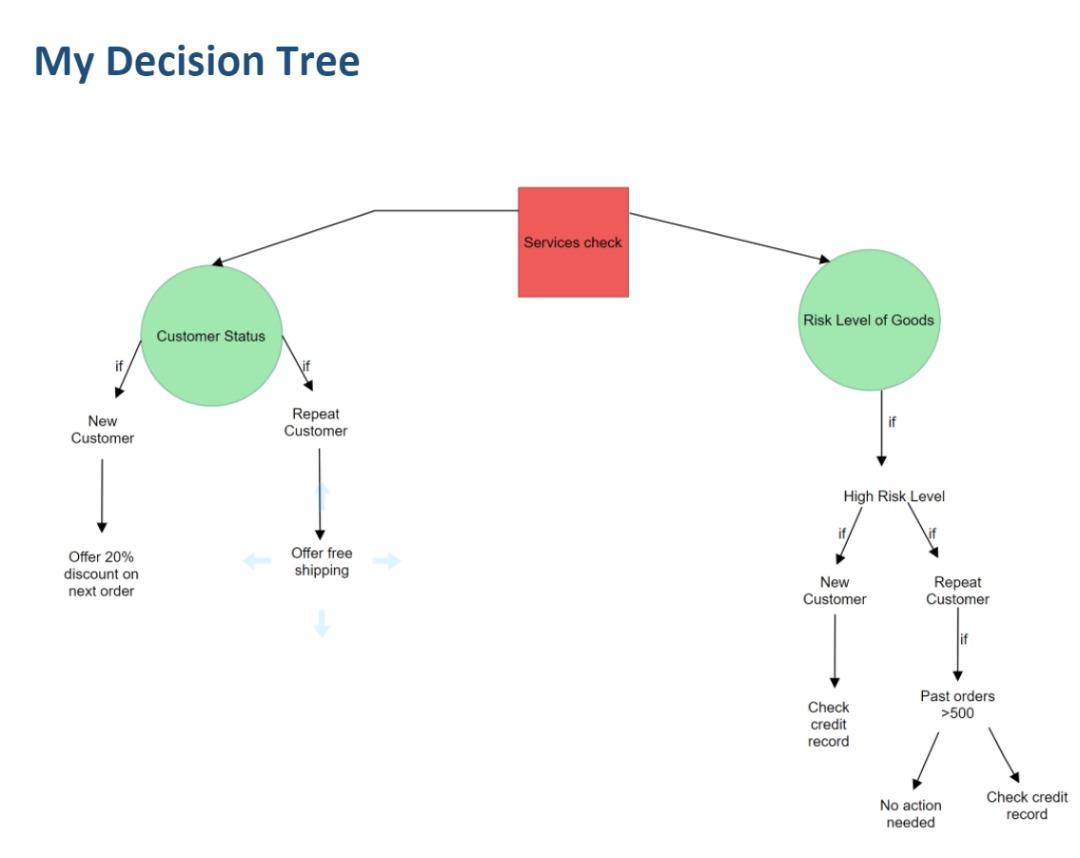 My Decision Tree

Services check

Customer Status

if

if

New Customer

Repeat Customer

Offer 20% discount on next order

Offer free shipping

Risk Level of Goods

if

High Risk Level

if

if

New Customer

Repeat Customer

if

Check credit record

Past orders >500

No action needed

Check credit record